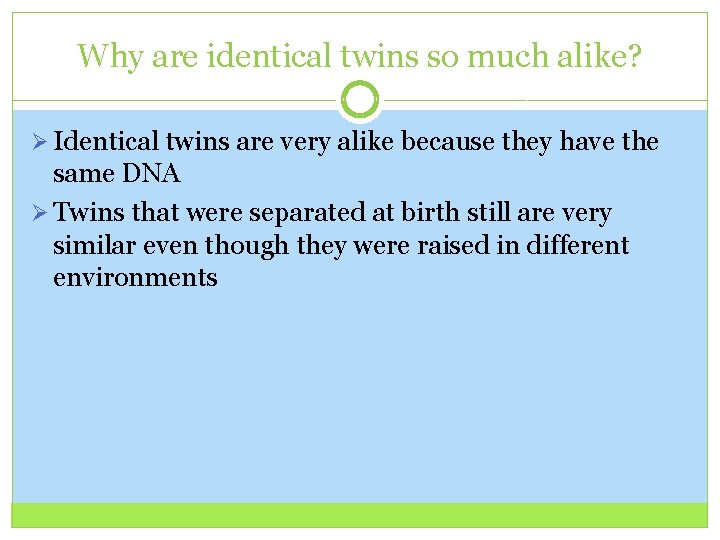 Why are identical twins so much alike?

➢ Identical twins are very alike because they have the same DNA

➢ Twins that were separated at birth still are very similar even though they were raised in different environments